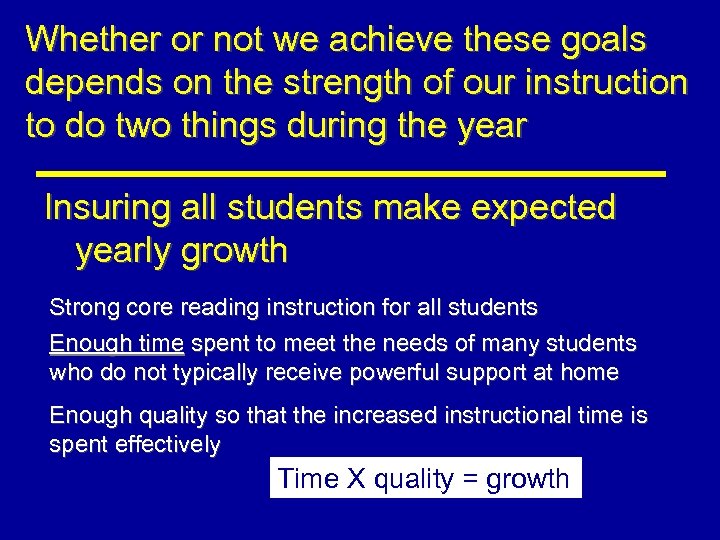 Whether or not we achieve these goals depends on the strength of our instruction to do two things during the year

Insuring all students make expected yearly growth

Strong core reading instruction for all students

Enough time spent to meet the needs of many students who do not typically receive powerful support at home

Enough quality so that the increased instructional time is spent effectively

Time X quality = growth